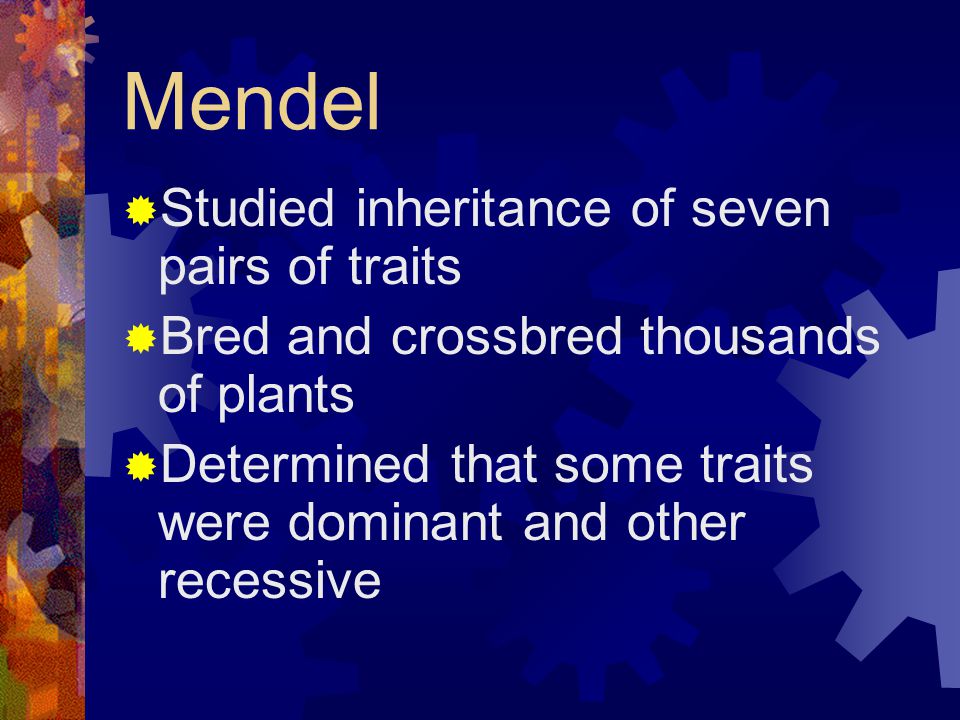 Mendel

Studied inheritance of seven pairs of traits

Bred and crossbred thousands of plants

Determined that some traits were dominant and other recessive